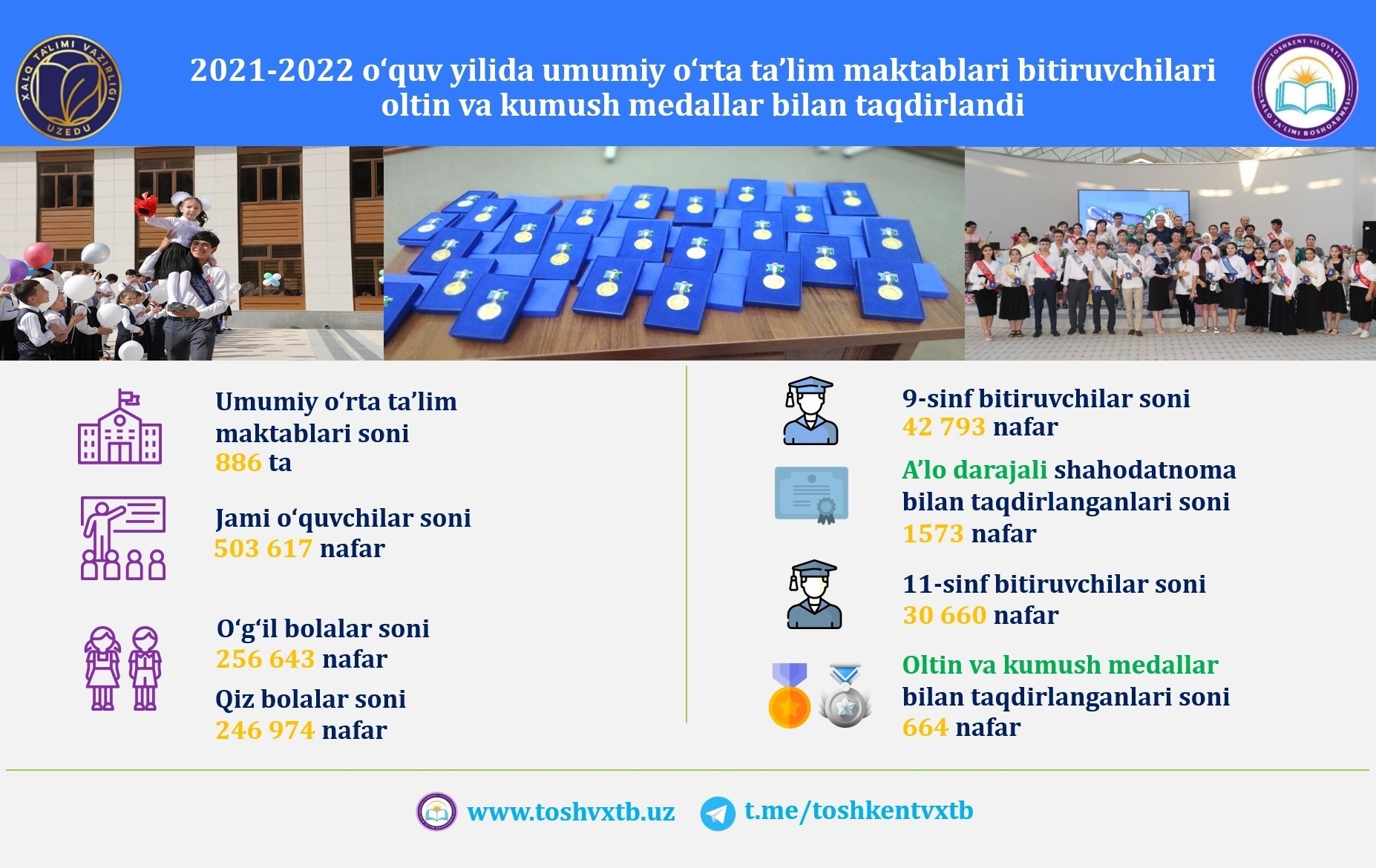 XALQ TA'LIMI VAZIRLIGI
UZEDU

2021-2022 o‘quv yilida umumiy o‘rta ta’lim maktablari bitiruvchilari oltin va kumush medallar bilan taqdirlandi

TOSHKENT VILOYATI
XALQ TA'LIMI BOSHQARMASI

Umumiy o‘rta ta’lim maktablari soni
886 ta

Jami o‘quvchilar soni
503 617 nafar

O‘g‘il bolalar soni
256 643 nafar

Qiz bolalar soni
246 974 nafar

9-sinf bitiruvchilar soni
42 793 nafar

A’lo darajali shahodatnoma bilan taqdirlanganlari soni
1573 nafar

11-sinf bitiruvchilar soni
30 660 nafar

Oltin va kumush medallar bilan taqdirlanganlari soni
664 nafar

www.toshvxtb.uz
t.me/toshkentvxtb